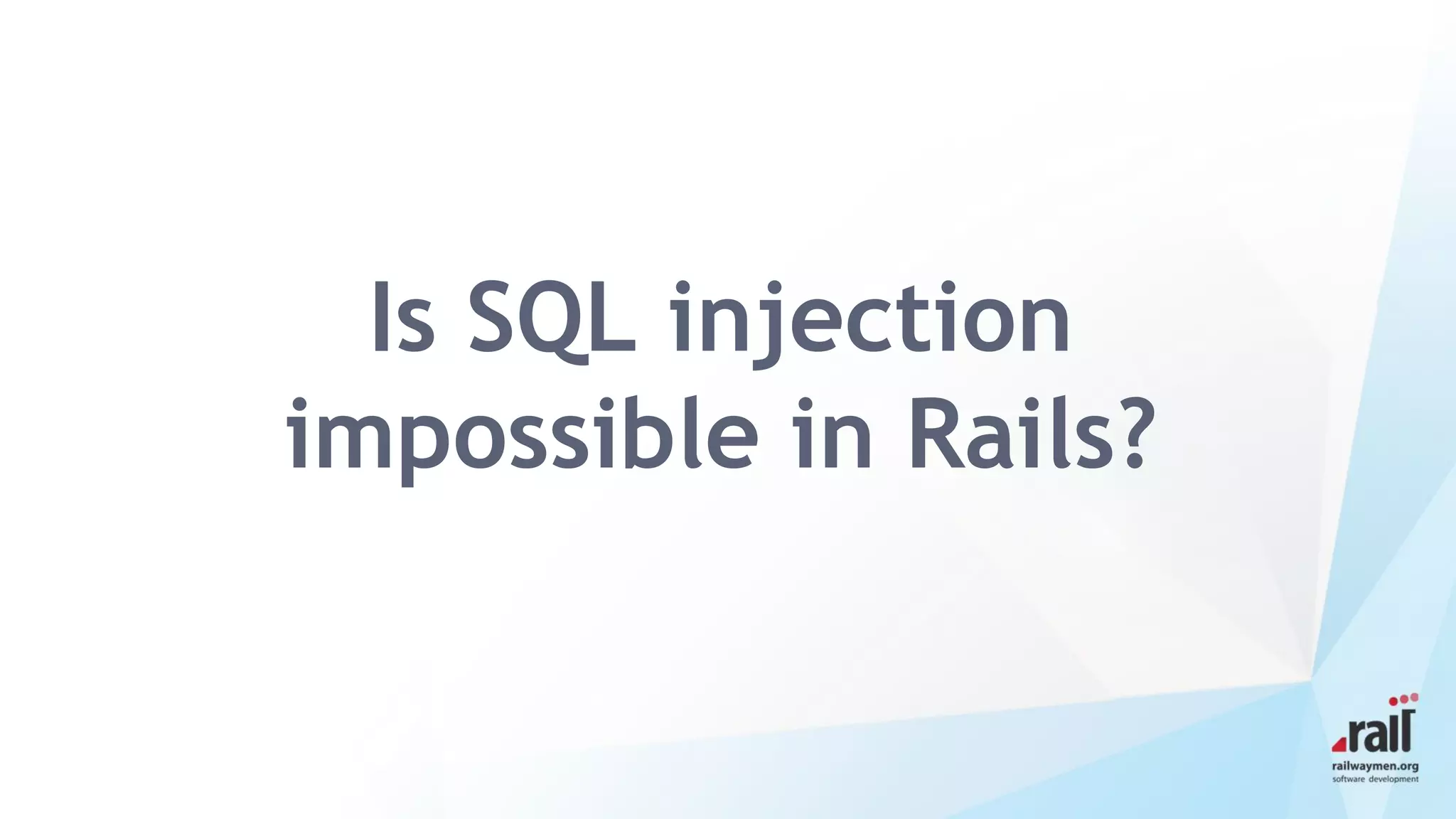 Is SQL injection impossible in Rails?

rail

railwaymen.org
software development